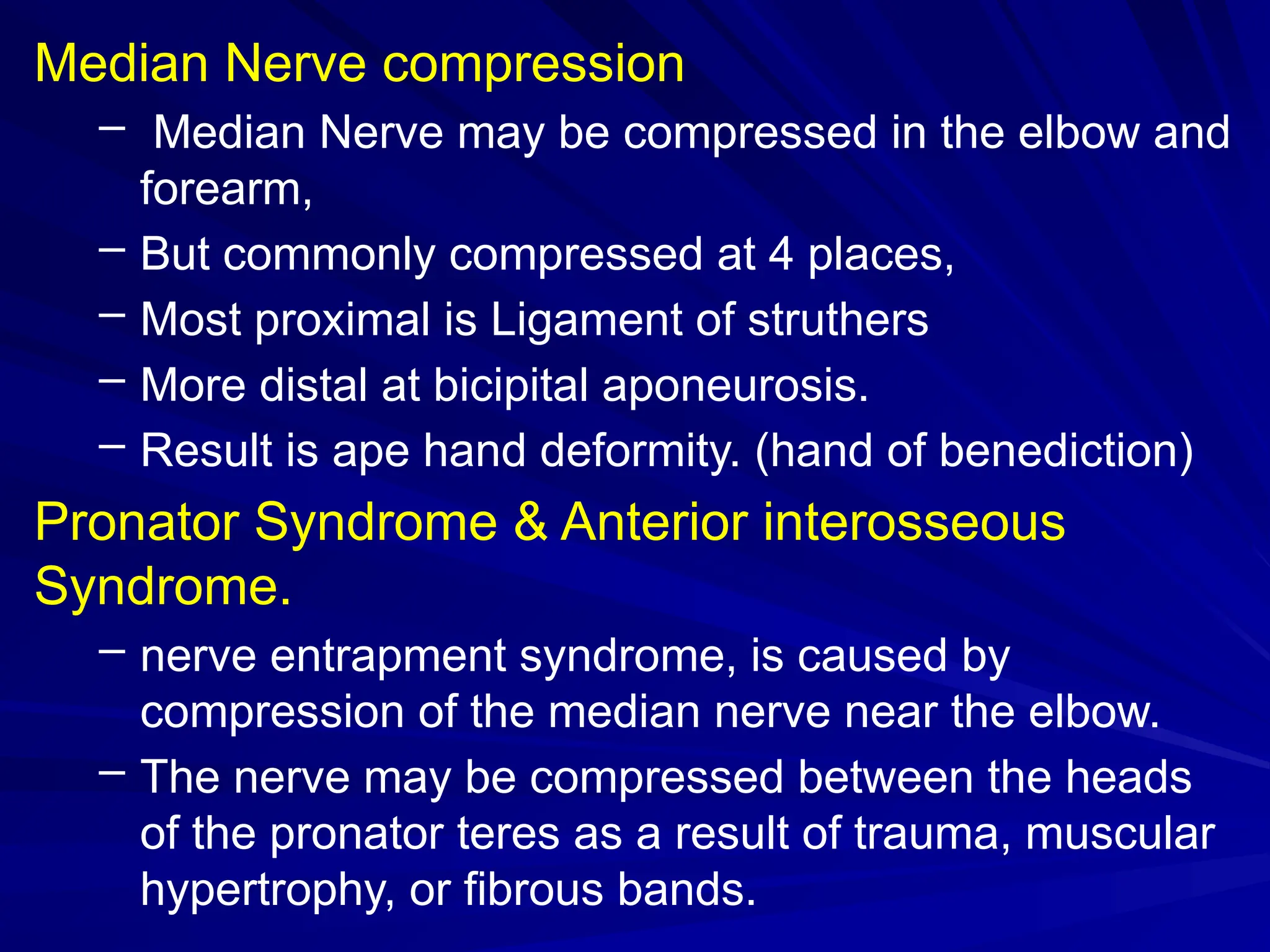 Median Nerve compression

– Median Nerve may be compressed in the elbow and forearm,

– But commonly compressed at 4 places,

– Most proximal is Ligament of struthers

– More distal at bicipital aponeurosis.

– Result is ape hand deformity. (hand of benediction)

Pronator Syndrome & Anterior interosseous Syndrome.

– nerve entrapment syndrome, is caused by compression of the median nerve near the elbow.

– The nerve may be compressed between the heads of the pronator teres as a result of trauma, muscular hypertrophy, or fibrous bands.